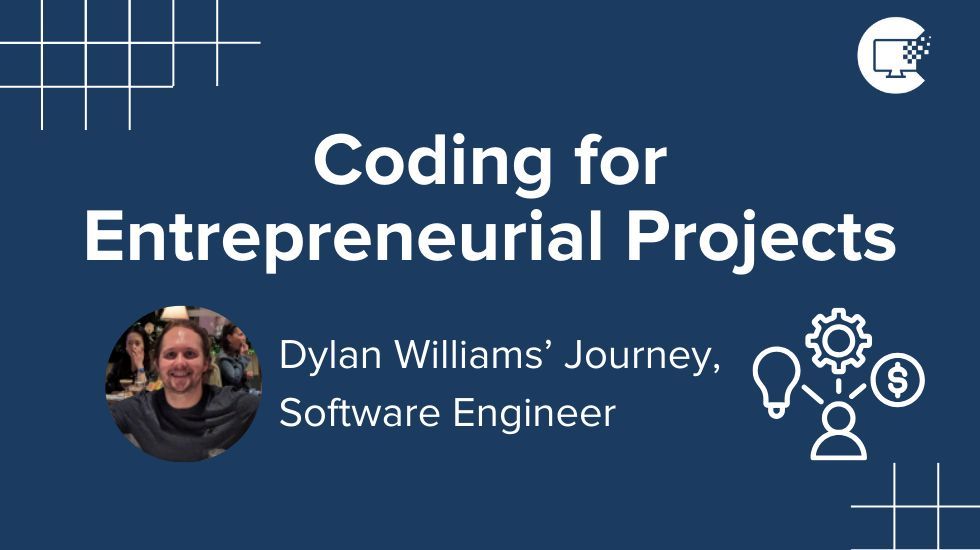 Coding for Entrepreneurial Projects

Dylan Williams' Journey, Software Engineer